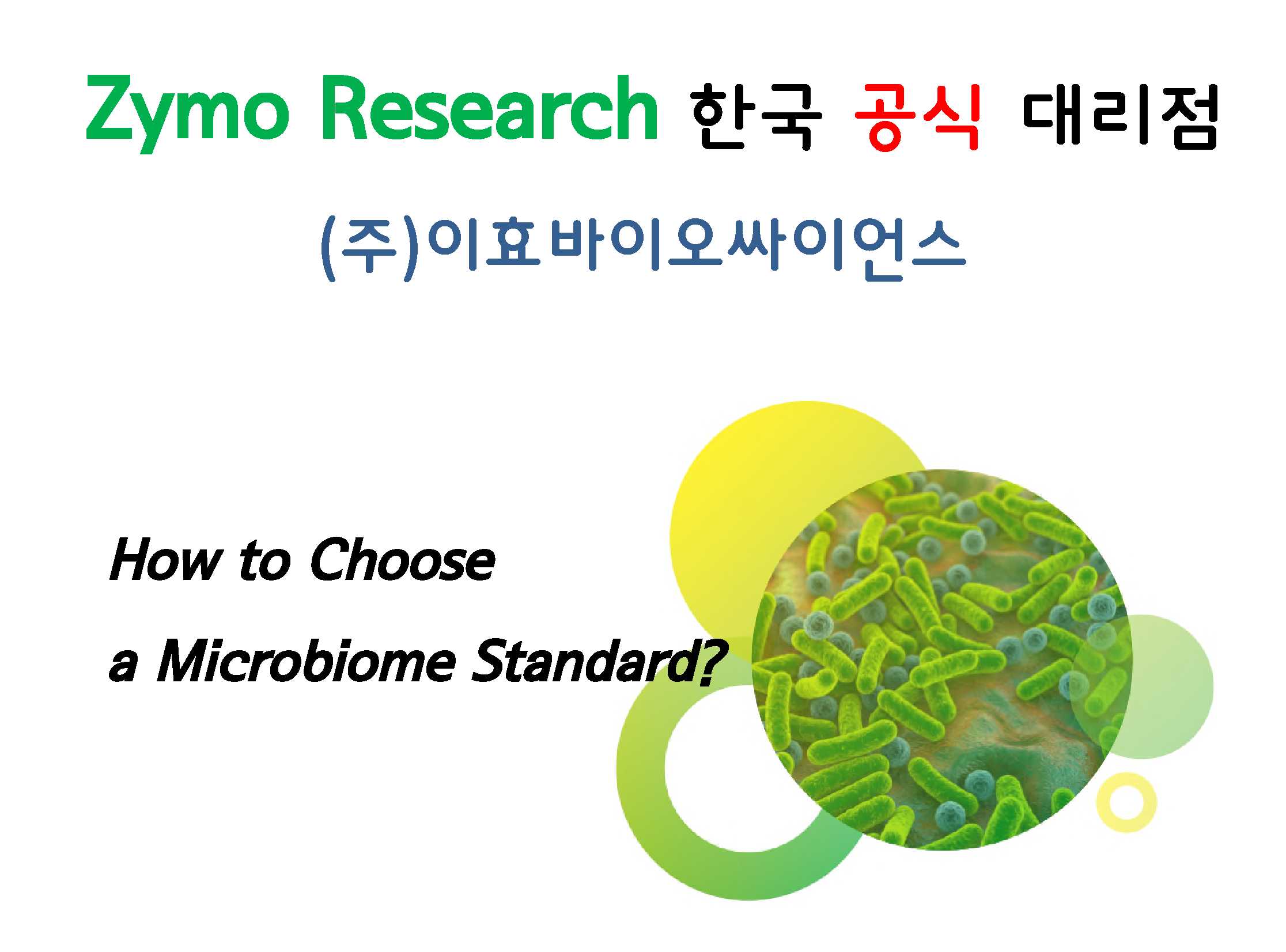 Zymo Research 한국 공식 대리점

(주)이효바이오싸이언스

How to Choose a Microbiome Standard?